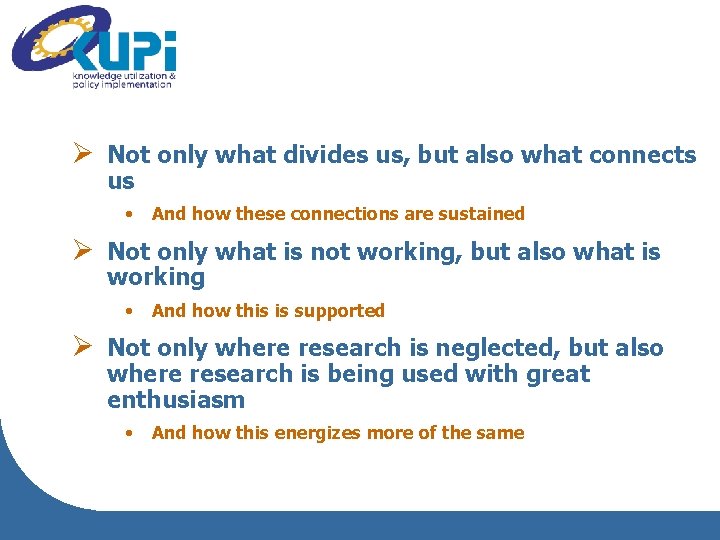 KUPI
knowledge utilization & policy implementation

➢ Not only what divides us, but also what connects us
• And how these connections are sustained

➢ Not only what is not working, but also what is working
• And how this is supported

➢ Not only where research is neglected, but also where research is being used with great enthusiasm
• And how this energizes more of the same